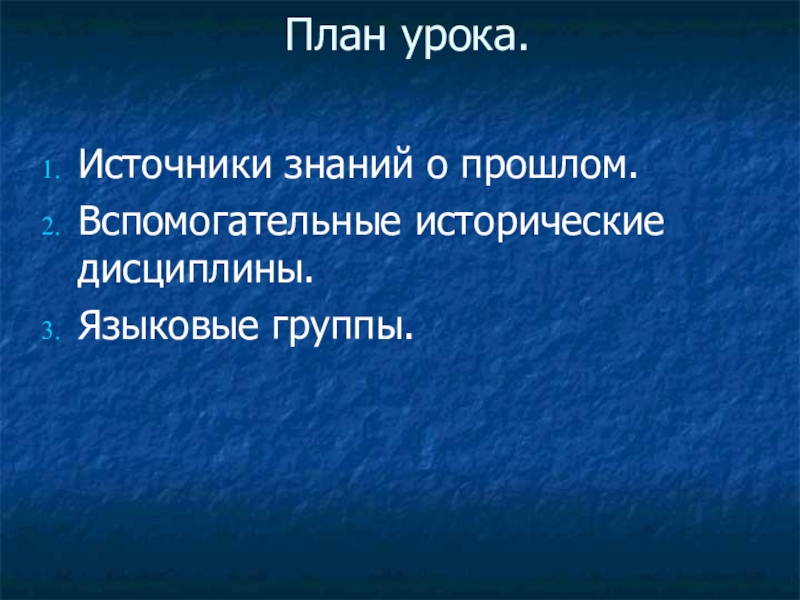 План урока.

1. Источники знаний о прошлом.
2. Вспомогательные исторические дисциплины.
3. Языковые группы.